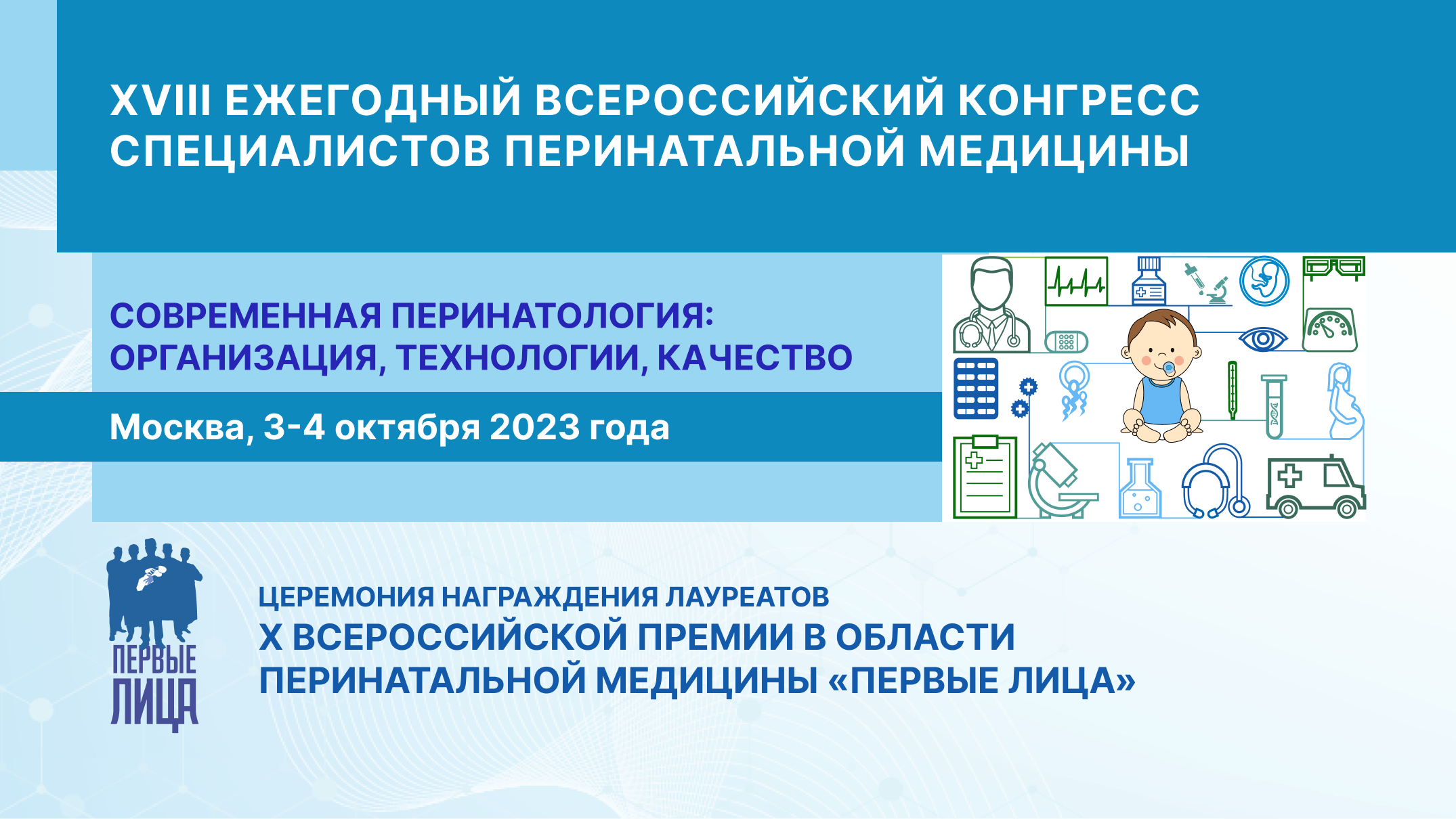 XVIII ЕЖЕГОДНЫЙ ВСЕРОССИЙСКИЙ КОНГРЕСС СПЕЦИАЛИСТОВ ПЕРИНАТАЛЬНОЙ МЕДИЦИНЫ

СОВРЕМЕННАЯ ПЕРИНАТОЛОГИЯ: ОРГАНИЗАЦИЯ, ТЕХНОЛОГИИ, КАЧЕСТВО

Москва, 3-4 октября 2023 года

ПЕРВЫЕ ЛИЦА

ЦЕРЕМОНИЯ НАГРАЖДЕНИЯ ЛАУРЕАТОВ
X ВСЕРОССИЙСКОЙ ПРЕМИИ В ОБЛАСТИ ПЕРИНАТАЛЬНОЙ МЕДИЦИНЫ «ПЕРВЫЕ ЛИЦА»